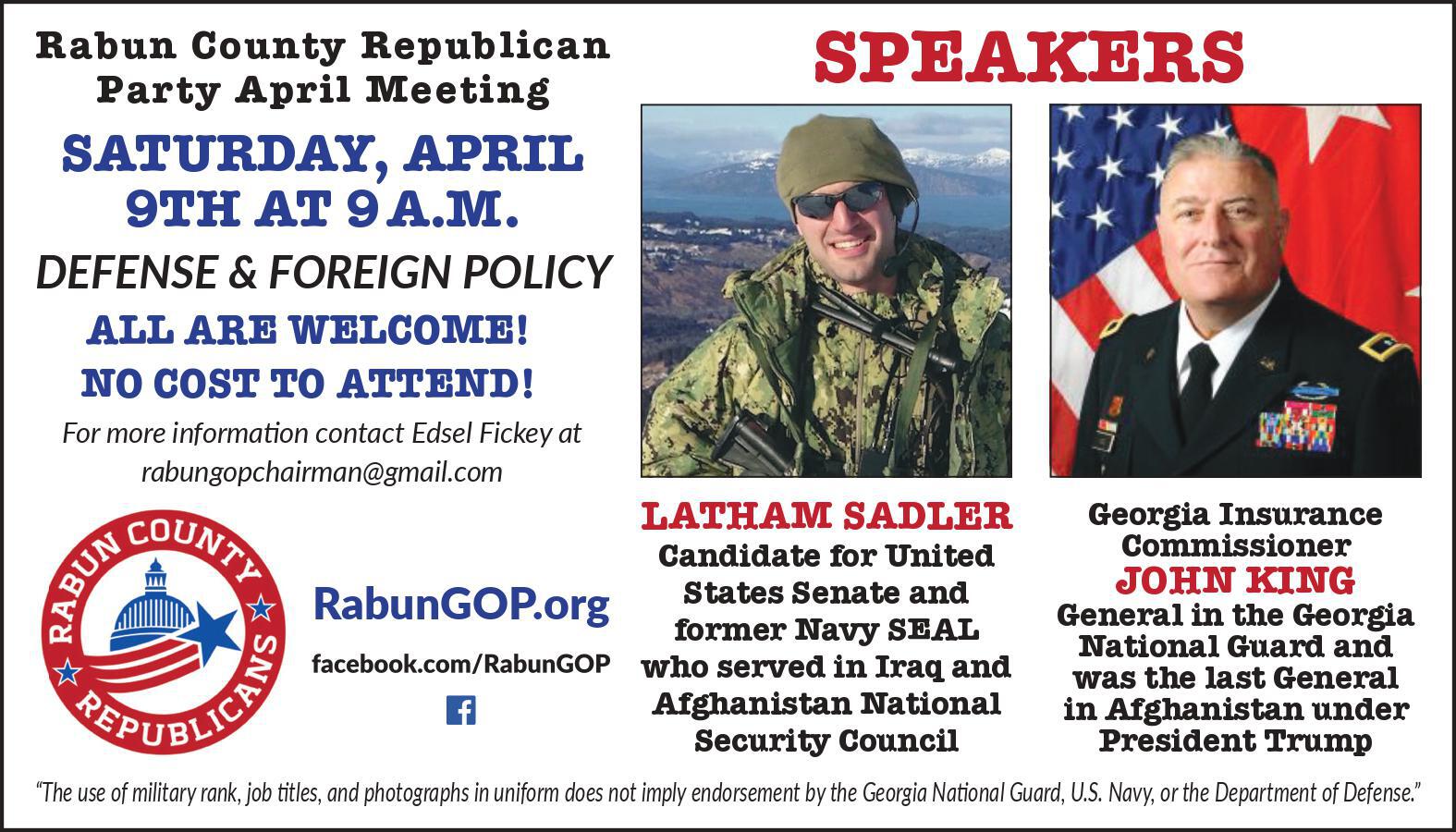 Rabun County Republican Party April Meeting

SATURDAY, APRIL 9TH AT 9 A.M.

DEFENSE & FOREIGN POLICY

ALL ARE WELCOME!

NO COST TO ATTEND!

For more information contact Edsel Fickey at rabungopchairman@gmail.com

RABUN COUNTY REPUBLICANS

RabunGOP.org

facebook.com/RabunGOP

SPEAKERS

LATHAM SADLER

Candidate for United States Senate and former Navy SEAL who served in Iraq and Afghanistan National Security Council

Georgia Insurance Commissioner

JOHN KING

General in the Georgia National Guard and was the last General in Afghanistan under President Trump

"The use of military rank, job titles, and photographs in uniform does not imply endorsement by the Georgia National Guard, U.S. Navy, or the Department of Defense."